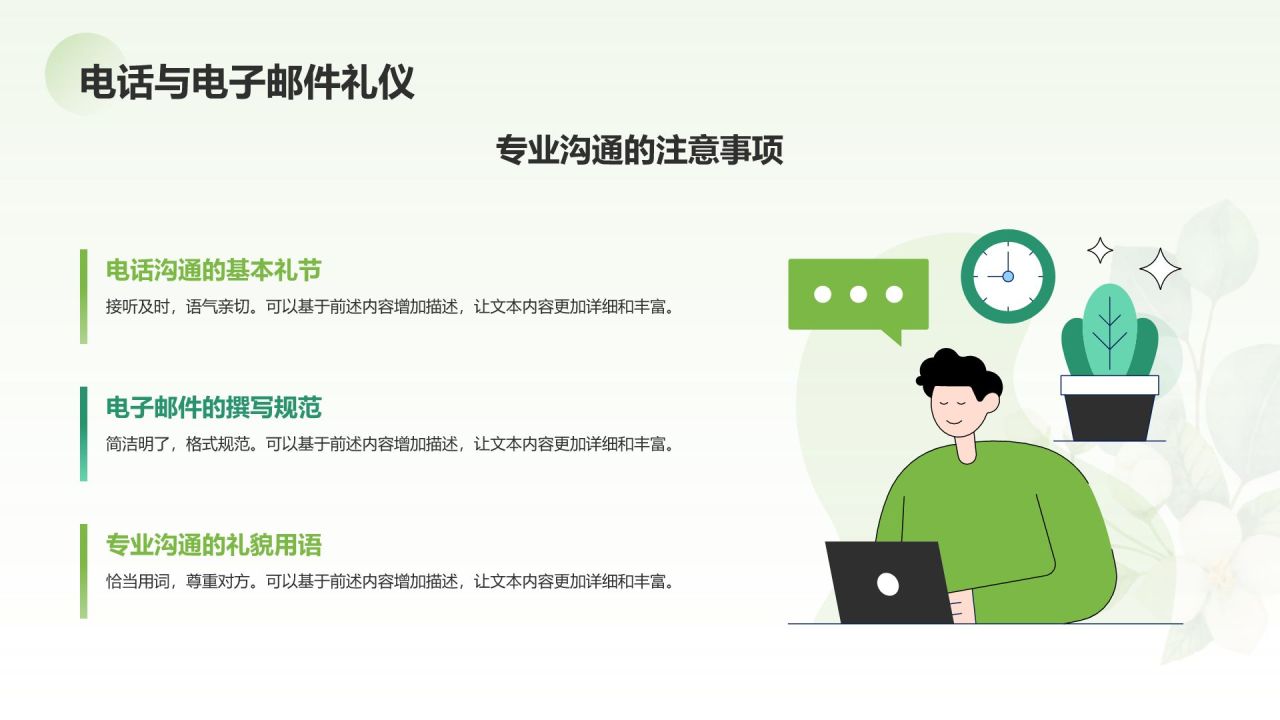 电话与电子邮件礼仪

专业沟通的注意事项

电话沟通的基本礼节
接听及时，语气亲切。可以基于前述内容增加描述，让文本内容更加详细和丰富。

电子邮件的撰写规范
简洁明了，格式规范。可以基于前述内容增加描述，让文本内容更加详细和丰富。

专业沟通的礼貌用语
恰当用词，尊重对方。可以基于前述内容增加描述，让文本内容更加详细和丰富。